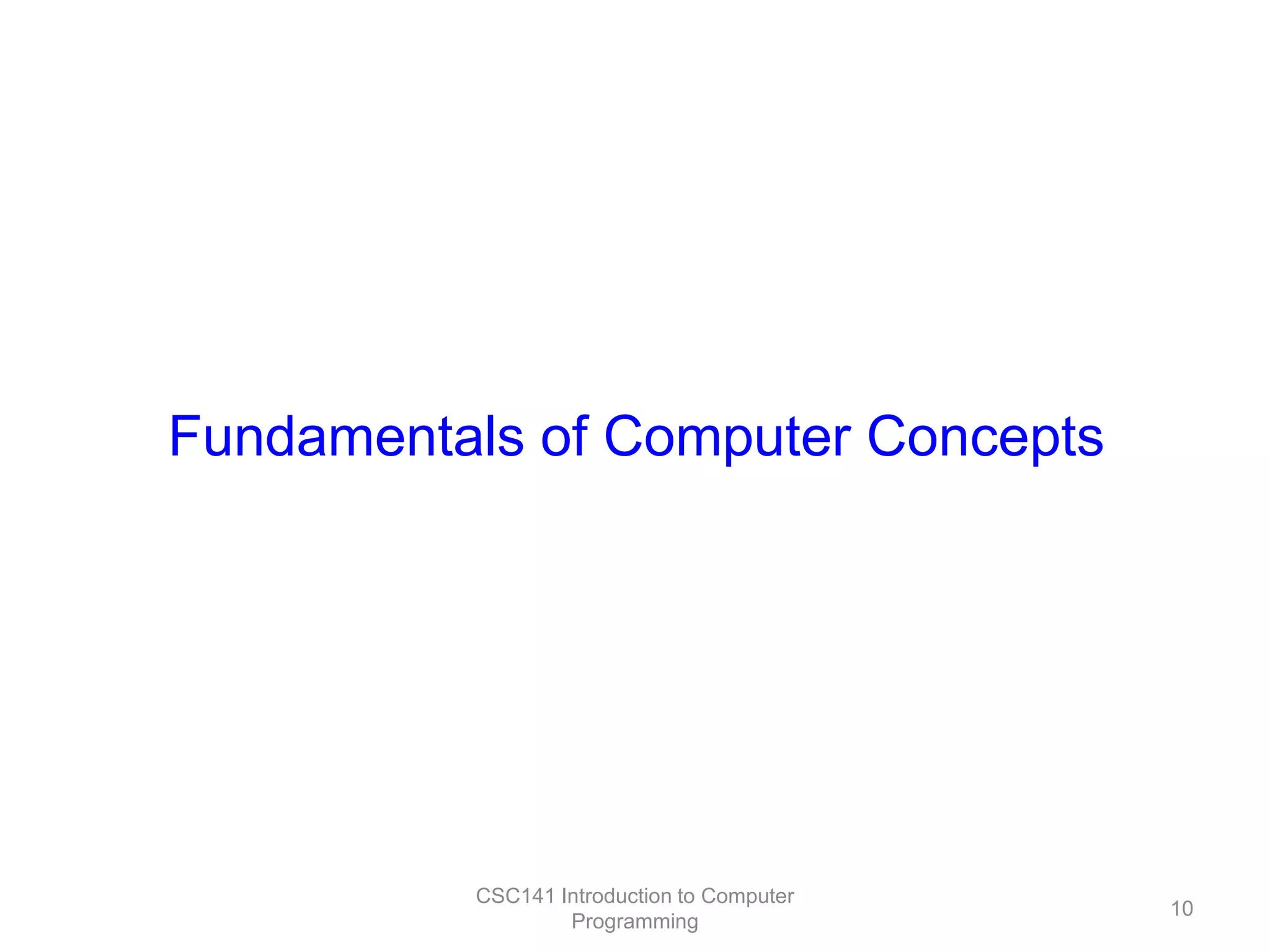 Fundamentals of Computer Concepts

CSC141 Introduction to Computer Programming

10